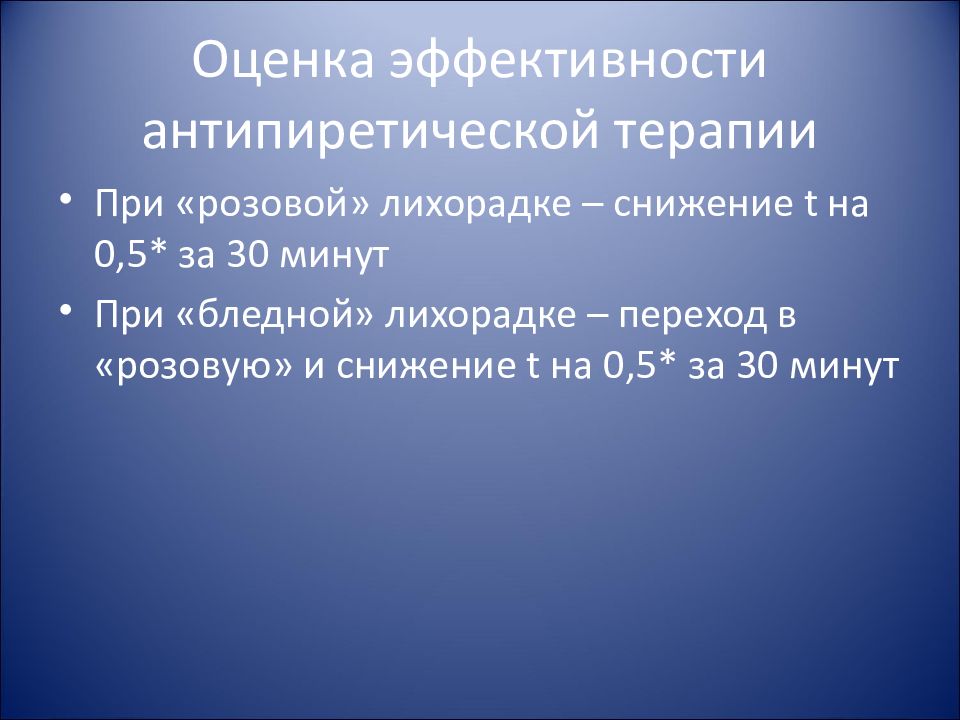 Оценка эффективности антипиретической терапии

• При «розовой» лихорадке – снижение t на 0,5* за 30 минут

• При «бледной» лихорадке – переход в «розовую» и снижение t на 0,5* за 30 минут